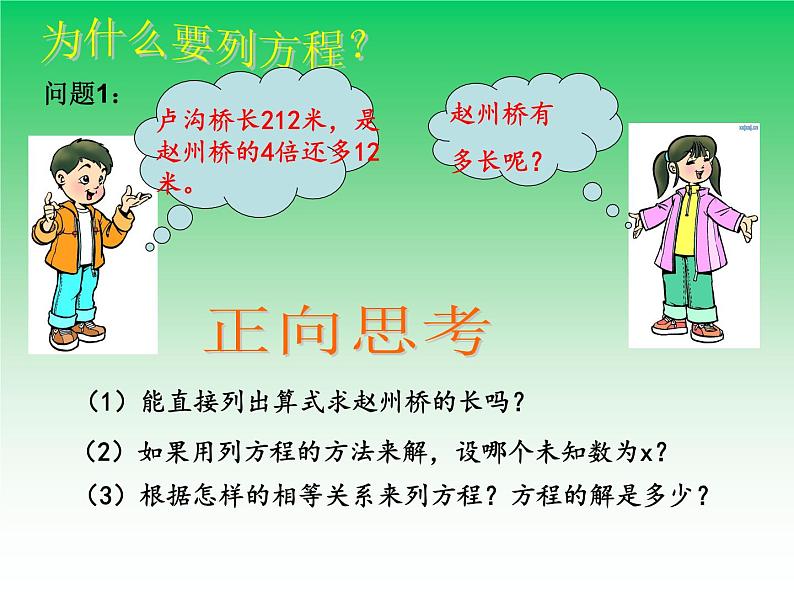 为什么要列方程？

问题1：

卢沟桥长212米，是赵州桥的4倍还多12米。

赵州桥有多长呢？

正向思考

（1）能直接列出算式求赵州桥的长吗？

（2）如果用列方程的方法来解，设哪个未知数为x？

（3）根据怎样的相等关系来列方程？方程的解是多少？